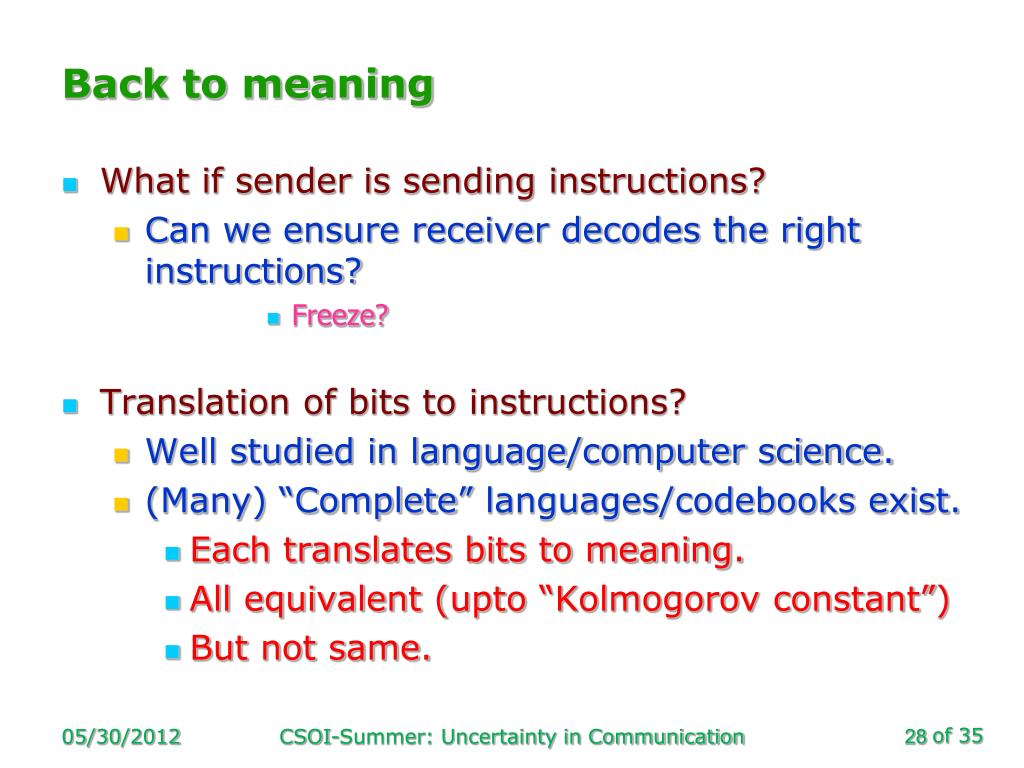 Back to meaning

What if sender is sending instructions?

Can we ensure receiver decodes the right instructions?

Freeze?

Translation of bits to instructions?

Well studied in language/computer science.

(Many) “Complete” languages/codebooks exist.

Each translates bits to meaning.

All equivalent (upto “Kolmogorov constant”)

But not same.

05/30/2012 CSOI-Summer: Uncertainty in Communication 28 of 35